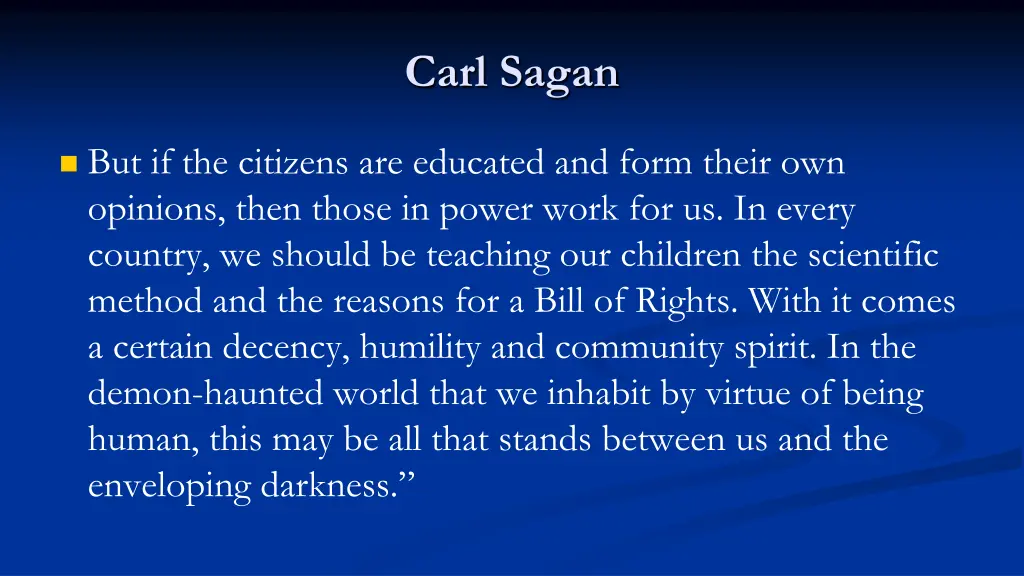 Carl Sagan

But if the citizens are educated and form their own opinions, then those in power work for us. In every country, we should be teaching our children the scientific method and the reasons for a Bill of Rights. With it comes a certain decency, humility and community spirit. In the demon-haunted world that we inhabit by virtue of being human, this may be all that stands between us and the enveloping darkness.”